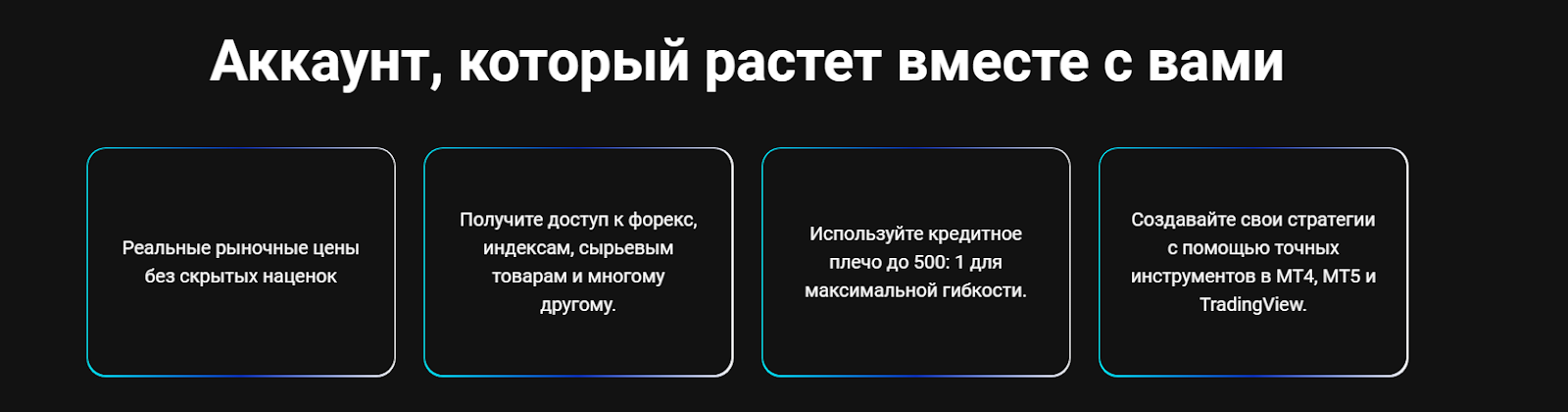 Аккаунт, который растет вместе с вами

Реальные рыночные цены без скрытых наценок

Получите доступ к форекс, индексам, сырьевым товарам и многому другому.

Используйте кредитное плечо до 500: 1 для максимальной гибкости.

Создавайте свои стратегии с помощью точных инструментов в MT4, MT5 и TradingView.